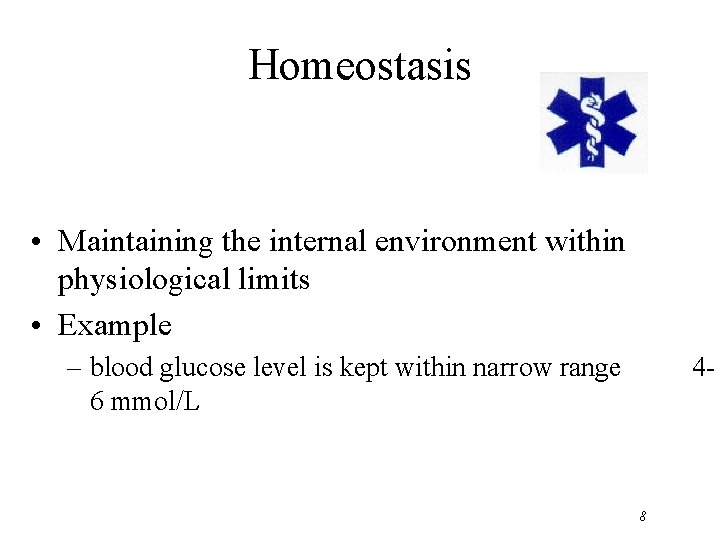 Homeostasis

• Maintaining the internal environment within physiological limits

• Example

– blood glucose level is kept within narrow range 4-6 mmol/L

8